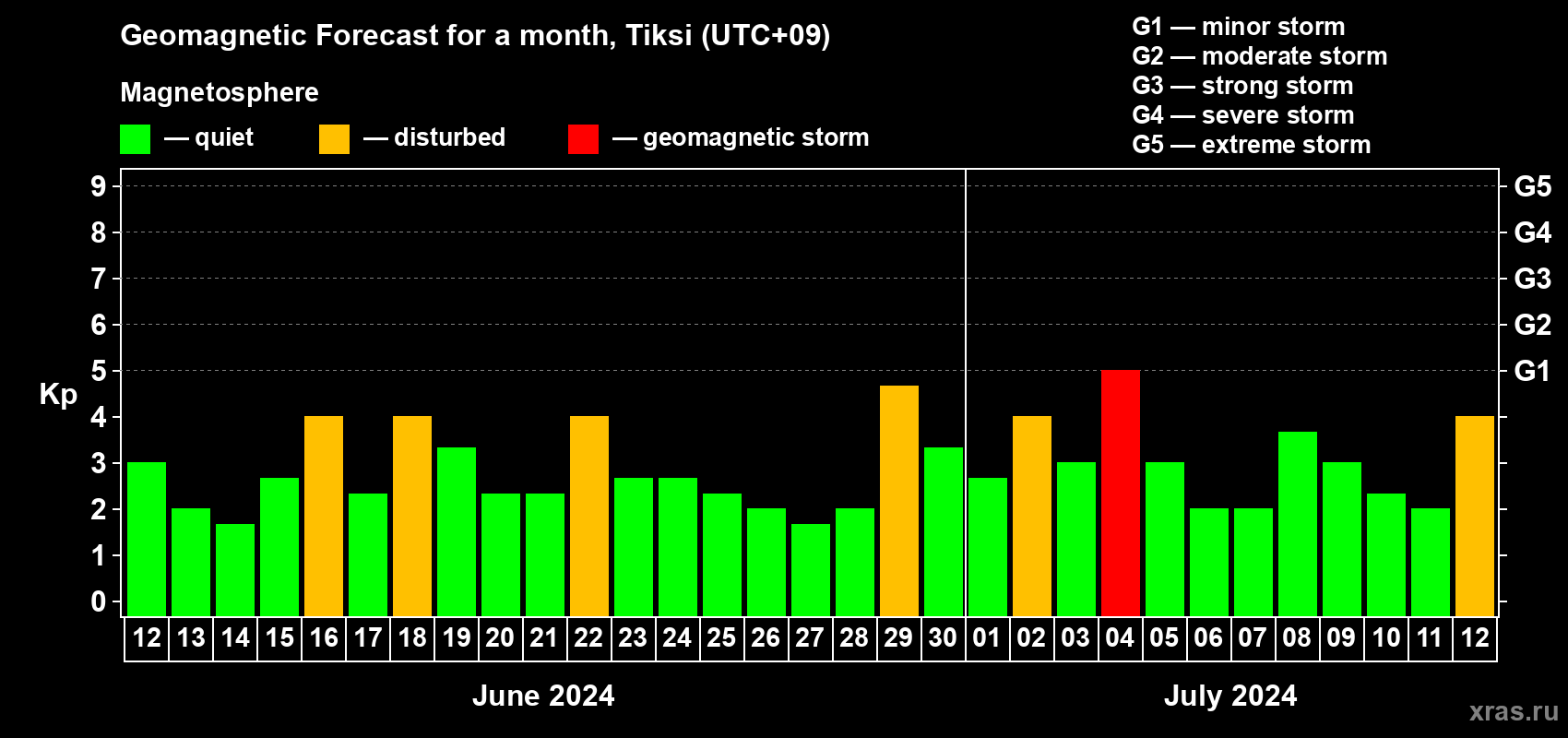 Geomagnetic Forecast for a month, Tiksi (UTC+09)

Magnetosphere

— quiet — disturbed — geomagnetic storm

G1 — minor storm
G2 — moderate storm
G3 — strong storm
G4 — severe storm
G5 — extreme storm

Kp

9
8
7
6
5
4
3
2
1
0

G5
G4
G3
G2
G1

12 13 14 15 16 17 18 19 20 21 22 23 24 25 26 27 28 29 30 01 02 03 04 05 06 07 08 09 10 11 12

June 2024

July 2024

xras.ru